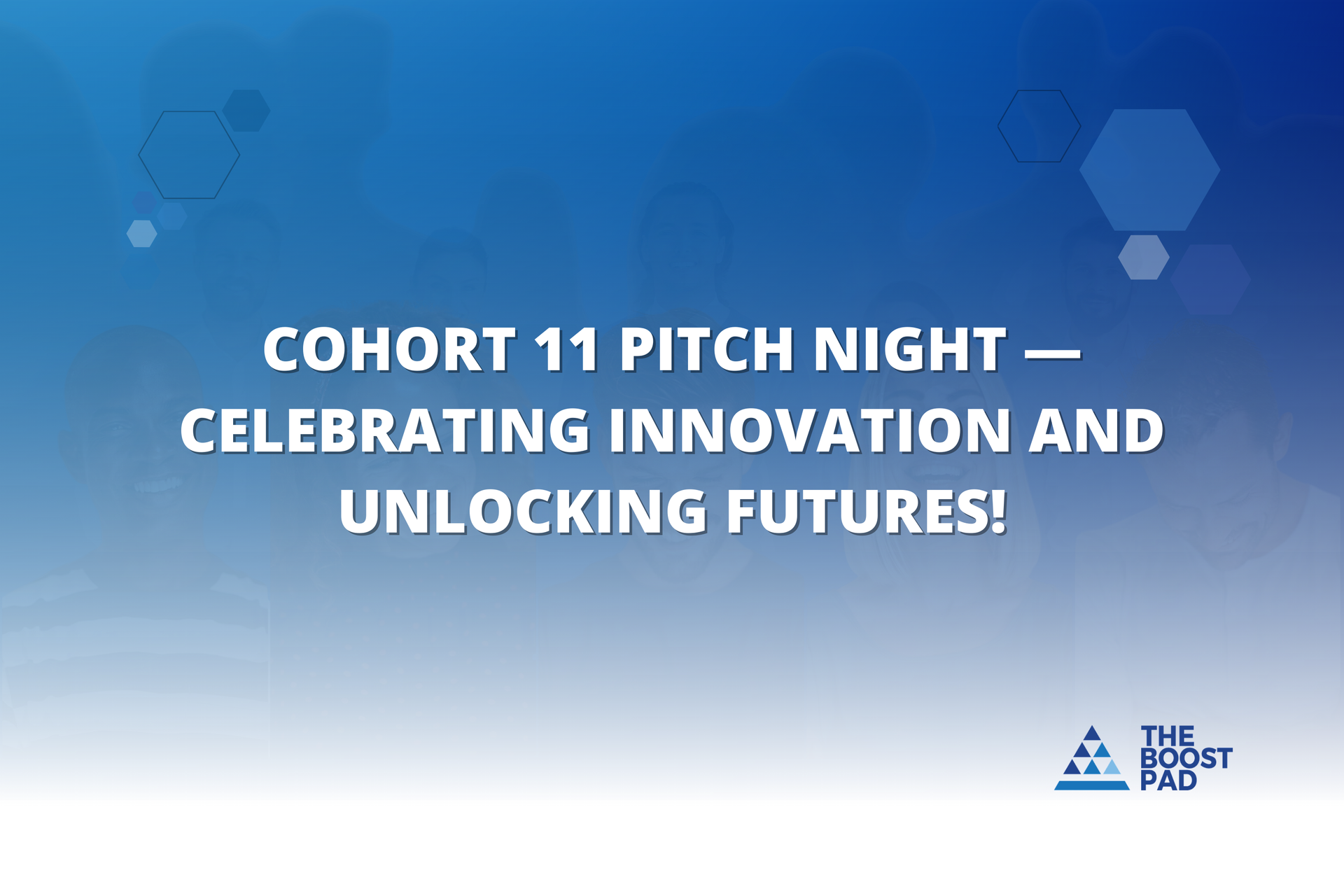 COHORT 11 PITCH NIGHT — CELEBRATING INNOVATION AND UNLOCKING FUTURES!

THE BOOST PAD